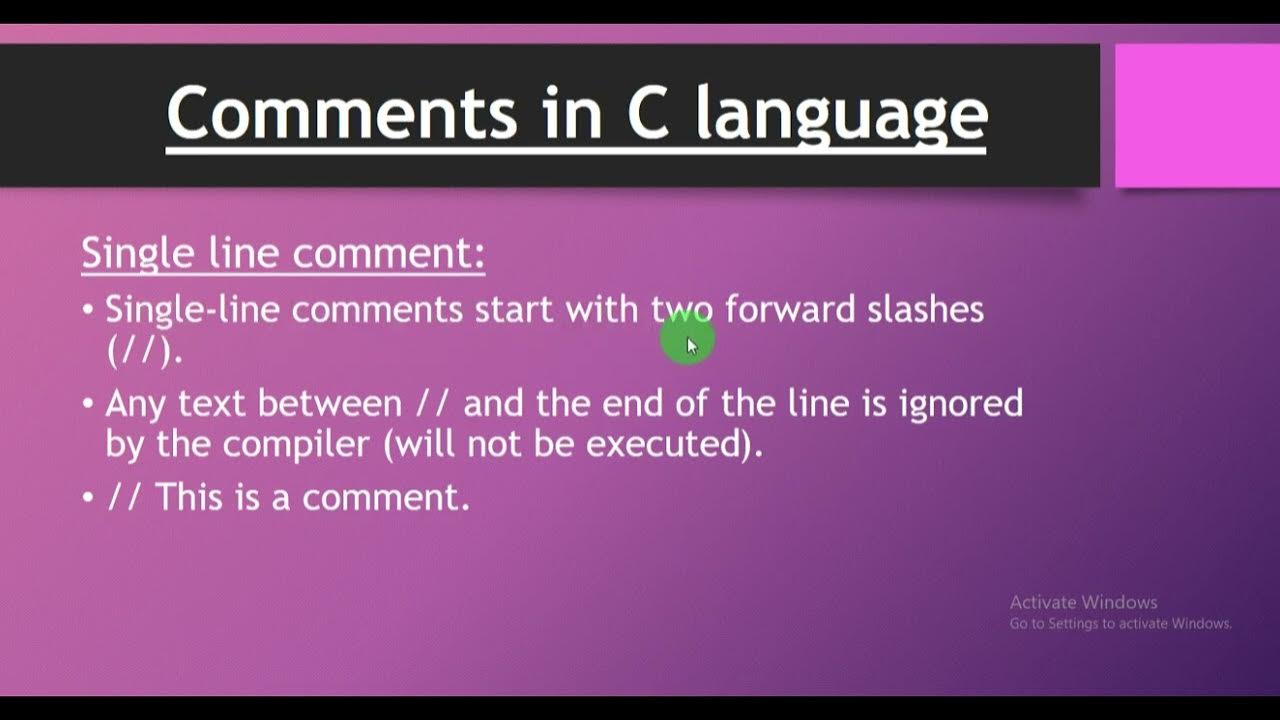 Comments in C language

Single line comment:

• Single-line comments start with two forward slashes (//).

• Any text between // and the end of the line is ignored by the compiler (will not be executed).

• // This is a comment.

Activate Windows
Go to Settings to activate Windows.